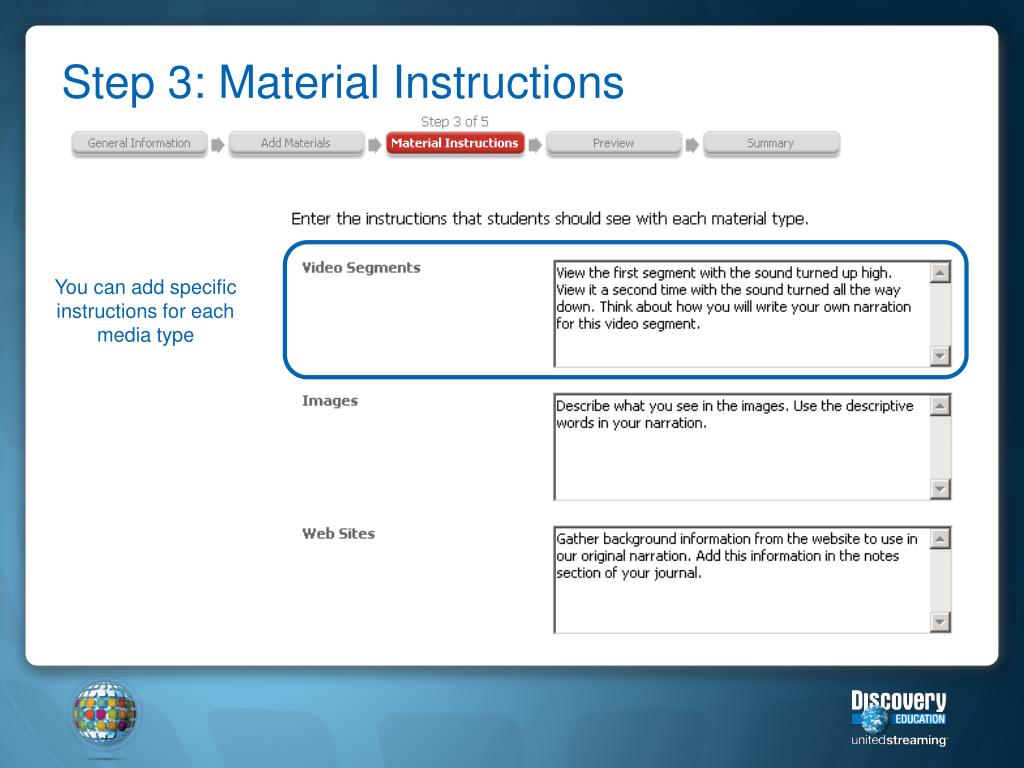 Step 3: Material Instructions

Step 3 of 5

General Information
Add Materials
Material Instructions
Preview
Summary

Enter the instructions that students should see with each material type.

You can add specific instructions for each media type

Video Segments

View the first segment with the sound turned up high. View it a second time with the sound turned all the way down. Think about how you will write your own narration for this video segment.

Images

Describe what you see in the images. Use the descriptive words in your narration.

Web Sites

Gather background information from the website to use in our original narration. Add this information in the notes section of your journal.

Discovery EDUCATION
unitedstreaming